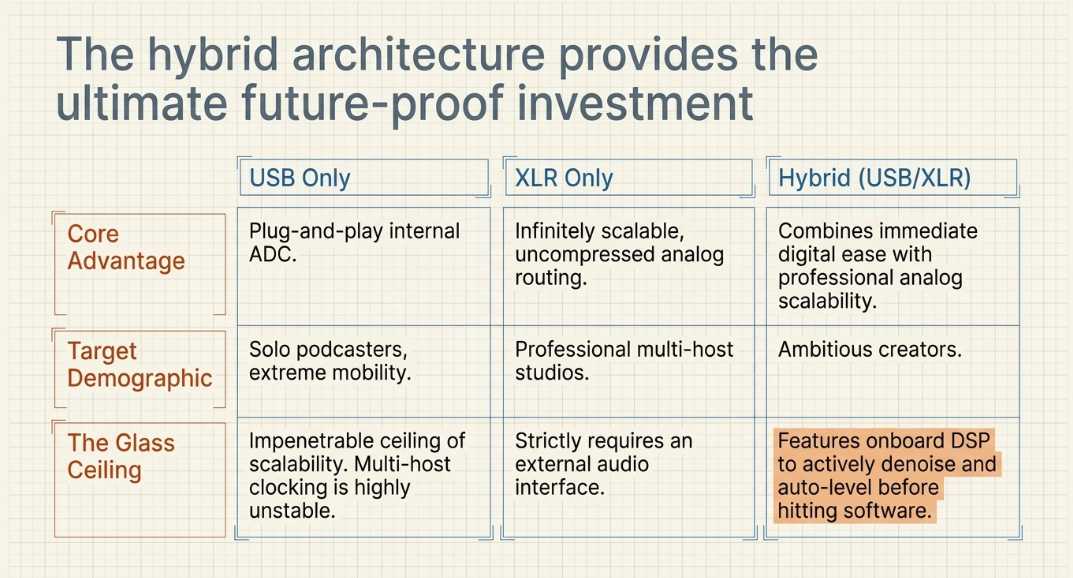 The hybrid architecture provides the ultimate future-proof investment

|  | USB Only | XLR Only | Hybrid (USB/XLR) |
|---|---|---|---|
| Core Advantage | Plug-and-play internal ADC. | Infinitely scalable, uncompressed analog routing. | Combines immediate digital ease with professional analog scalability. |
| Target Demographic | Solo podcasters, extreme mobility. | Professional multi-host studios. | Ambitious creators. |
| The Glass Ceiling | Impenetrable ceiling of scalability. Multi-host clocking is highly unstable. | Strictly requires an external audio interface. | Features onboard DSP to actively denoise and auto-level before hitting software. |